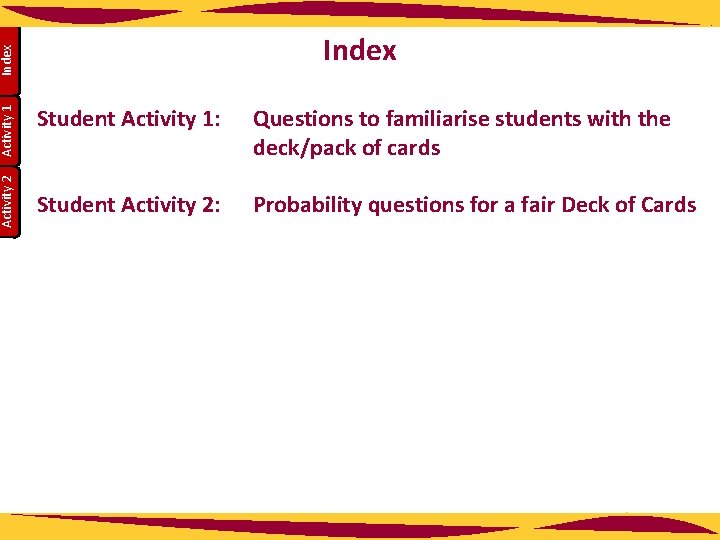 Index

Activity 1

Activity 2

Index

Student Activity 1: Questions to familiarise students with the deck/pack of cards

Student Activity 2: Probability questions for a fair Deck of Cards